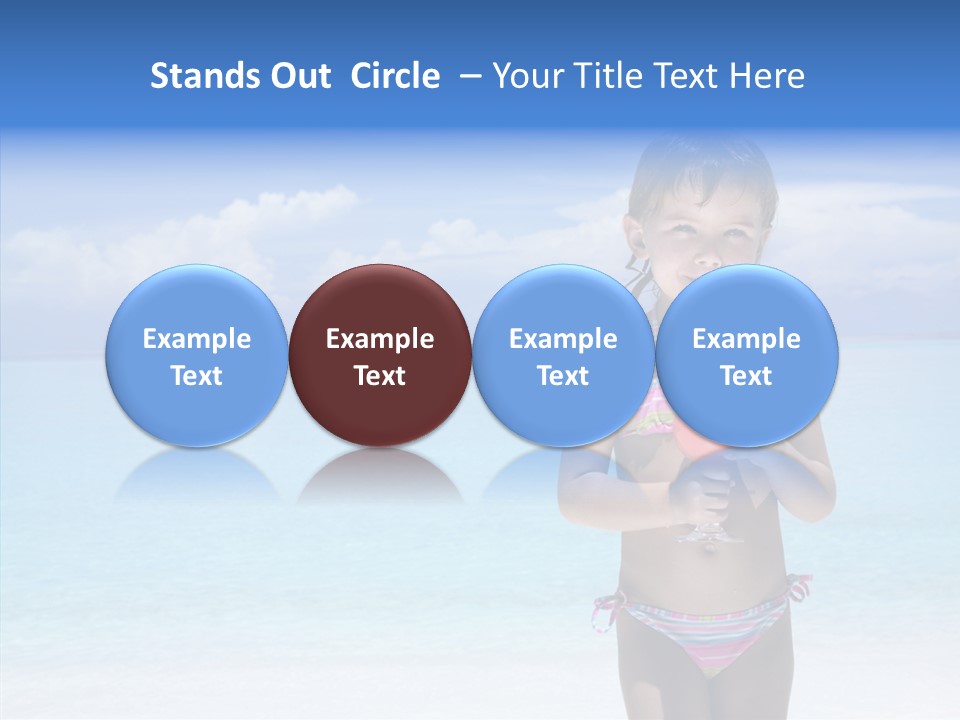 Stands Out Circle – Your Title Text Here

Example Text

Example Text

Example Text

Example Text